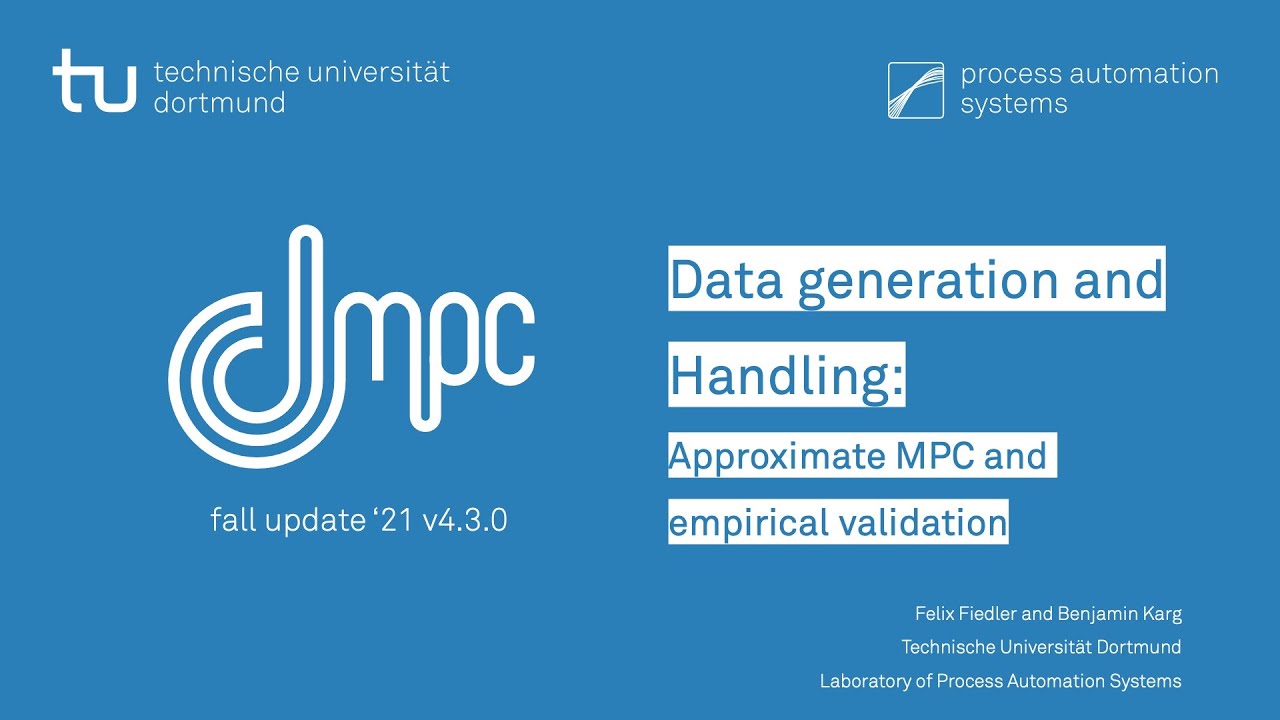 tu technische universität dortmund

process automation systems

dmpc

fall update ‘21 v4.3.0

Data generation and Handling:

Approximate MPC and empirical validation

Felix Fiedler and Benjamin Karg
Technische Universität Dortmund
Laboratory of Process Automation Systems